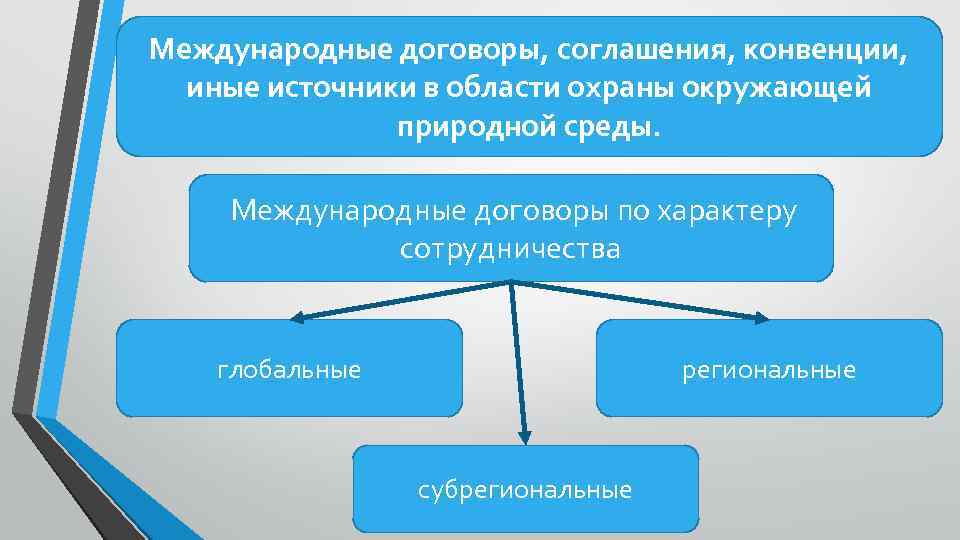 Международные договоры, соглашения, конвенции, иные источники в области охраны окружающей природной среды.

Международные договоры по характеру сотрудничества

глобальные

региональные

субрегиональные